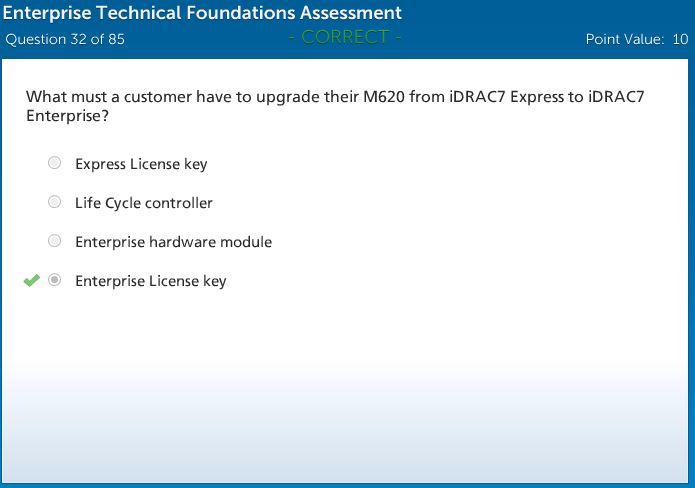 Enterprise Technical Foundations Assessment
Question 32 of 85
- CORRECT -
Point Value: 10

What must a customer have to upgrade their M620 from iDRAC7 Express to iDRAC7 Enterprise?

Express License key

Life Cycle controller

Enterprise hardware module

Enterprise License key